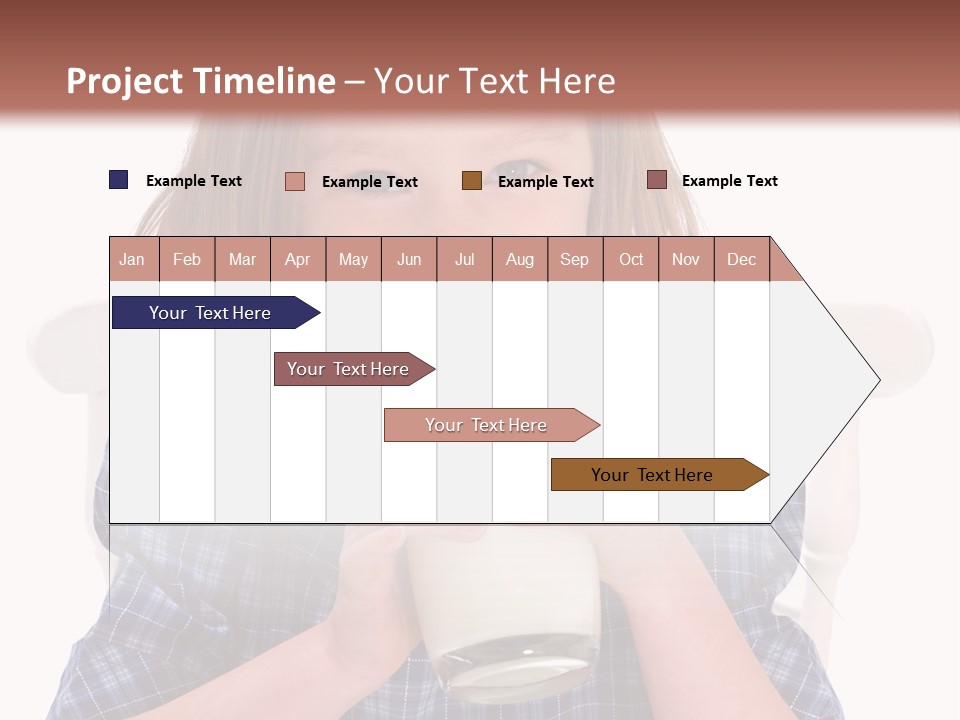 Project Timeline – Your Text Here

Example Text
Example Text
Example Text
Example Text

| Jan | Feb | Mar | Apr | May | Jun | Jul | Aug | Sep | Oct | Nov | Dec |
|---|---|---|---|---|---|---|---|---|---|---|---|

Your Text Here
Your Text Here
Your Text Here
Your Text Here